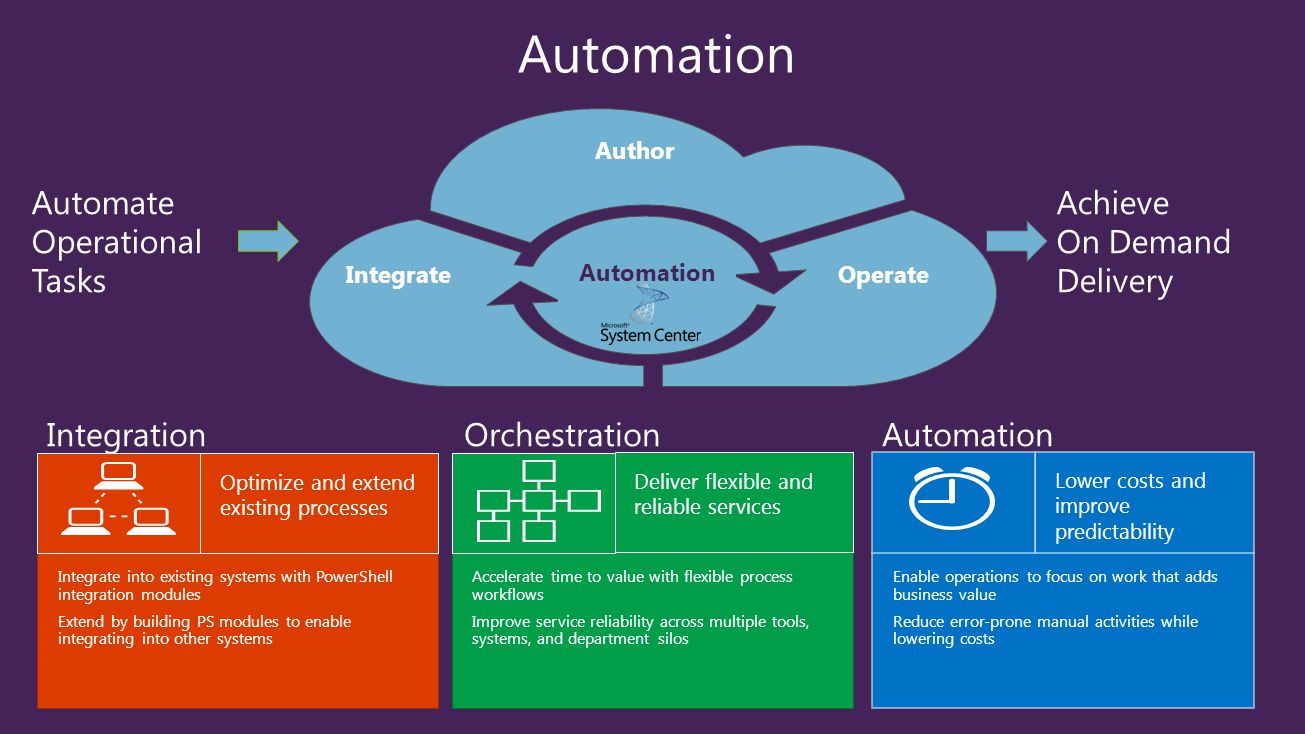 Automation

Automate Operational Tasks

Author

Integrate

Automation

Microsoft System Center

Operate

Achieve On Demand Delivery

Integration

Optimize and extend existing processes

Integrate into existing systems with PowerShell integration modules

Extend by building PS modules to enable integrating into other systems

Orchestration

Deliver flexible and reliable services

Accelerate time to value with flexible process workflows

Improve service reliability across multiple tools, systems, and department silos

Automation

Lower costs and improve predictability

Enable operations to focus on work that adds business value

Reduce error-prone manual activities while lowering costs